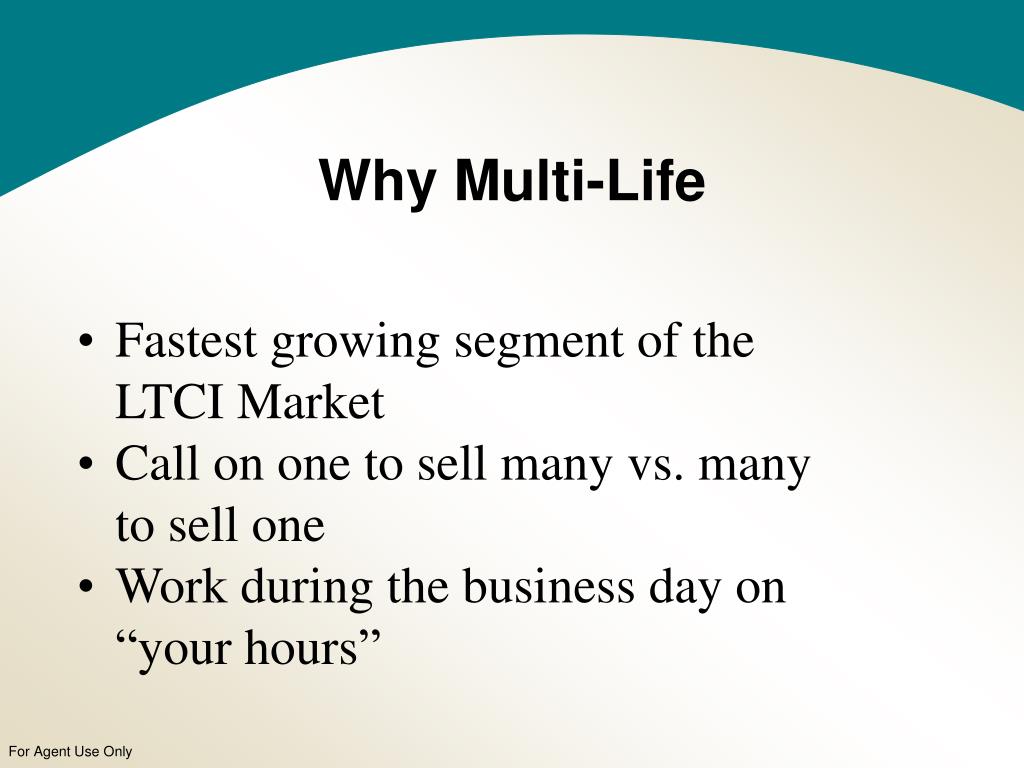 Why Multi-Life

• Fastest growing segment of the LTCI Market
• Call on one to sell many vs. many to sell one
• Work during the business day on “your hours”

For Agent Use Only